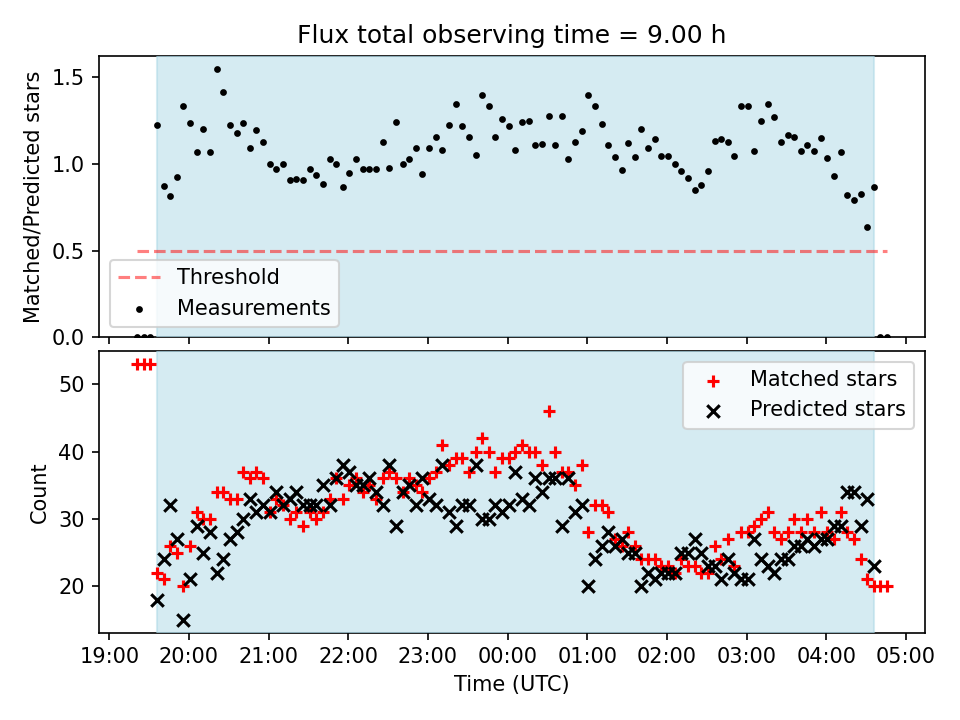 Flux total observing time = 9.00 h

Matched/Predicted stars

1.5
1.0
0.5
0.0

Threshold
Measurements

Count

50
40
30
20

Matched stars
Predicted stars

19:00 20:00 21:00 22:00 23:00 00:00 01:00 02:00 03:00 04:00 05:00

Time (UTC)